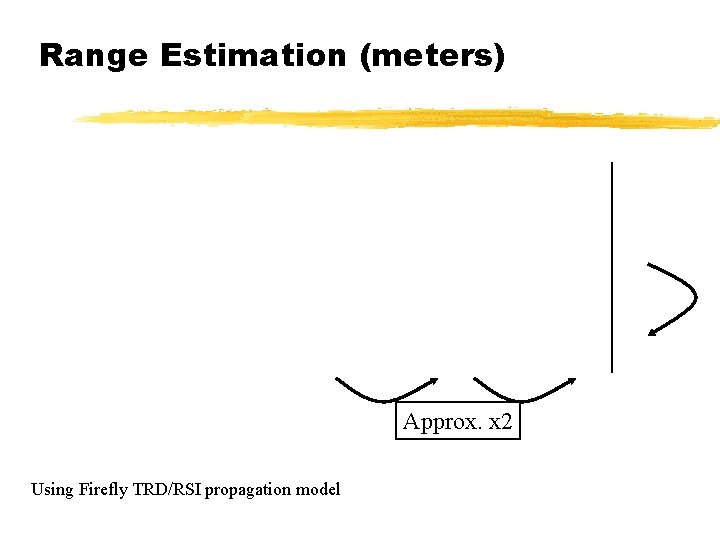 Range Estimation (meters)

Approx. x2

Using Firefly TRD/RSI propagation model